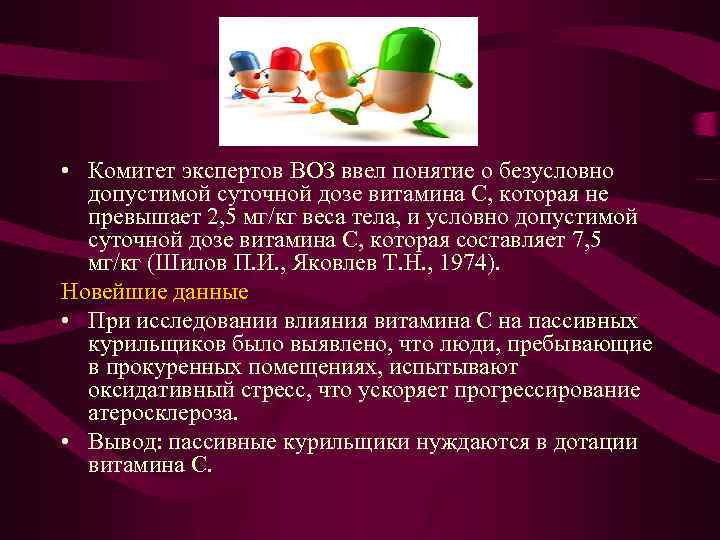 • Комитет экспертов ВОЗ ввел понятие о безусловно допустимой суточной дозе витамина С, которая не превышает 2,5 мг/кг веса тела, и условно допустимой суточной дозе витамина С, которая составляет 7,5 мг/кг (Шилов П.И., Яковлев Т.Н., 1974).

Новейшие данные

• При исследовании влияния витамина С на пассивных курильщиков было выявлено, что люди, пребывающие в прокуренных помещениях, испытывают оксидативный стресс, что ускоряет прогрессирование атеросклероза.

• Вывод: пассивные курильщики нуждаются в дотации витамина С.